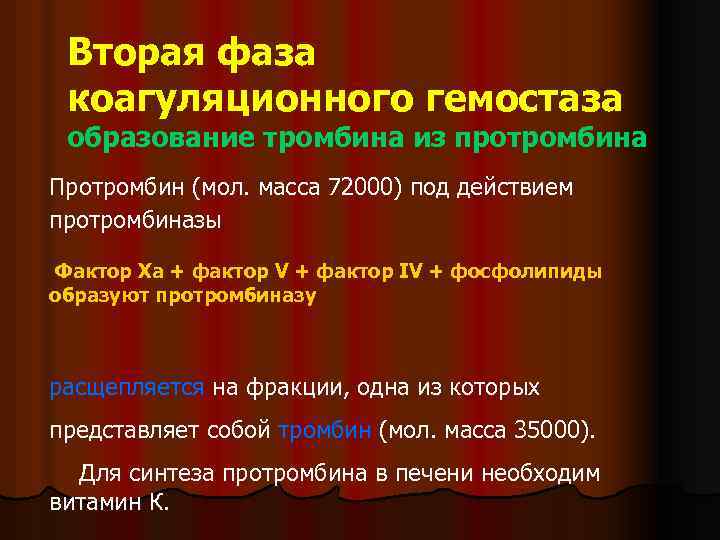 Вторая фаза коагуляционного гемостаза
образование тромбина из протромбина

Протромбин (мол. масса 72000) под действием протромбиназы

Фактор Xa + фактор V + фактор IV + фосфолипиды образуют протромбиназу

расщепляется на фракции, одна из которых представляет собой тромбин (мол. масса 35000).

Для синтеза протромбина в печени необходим витамин К.